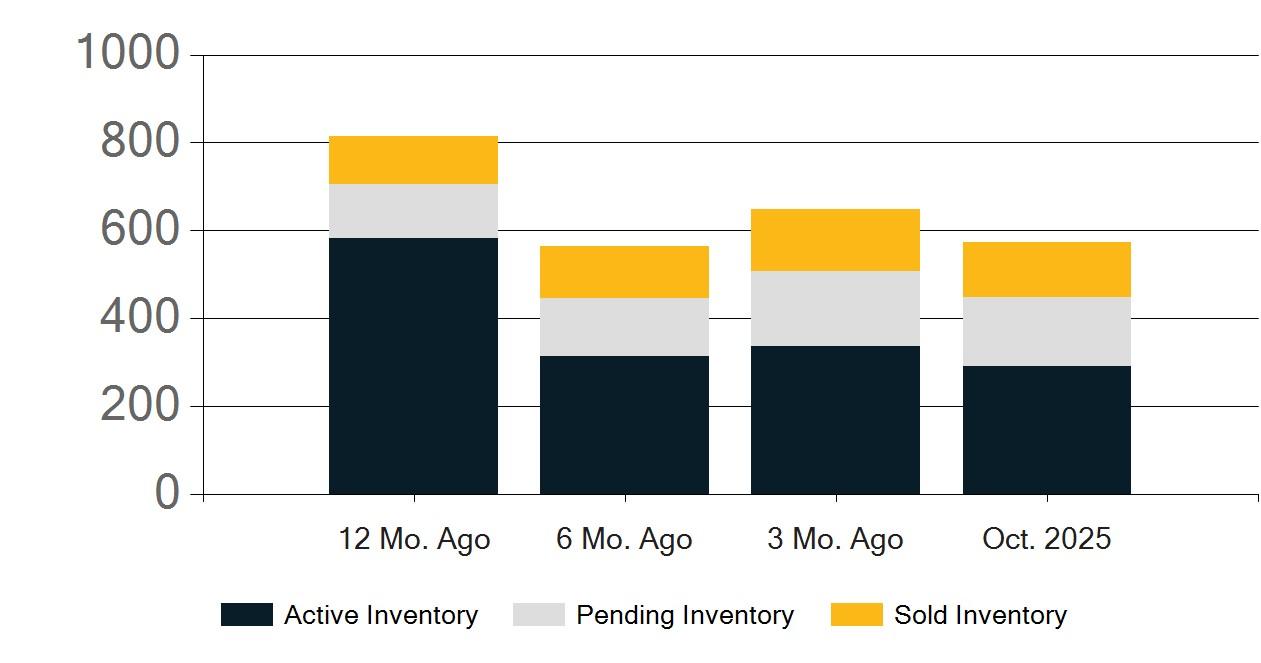 1000
800
600
400
200
0

12 Mo. Ago
6 Mo. Ago
3 Mo. Ago
Oct. 2025

Active Inventory
Pending Inventory
Sold Inventory